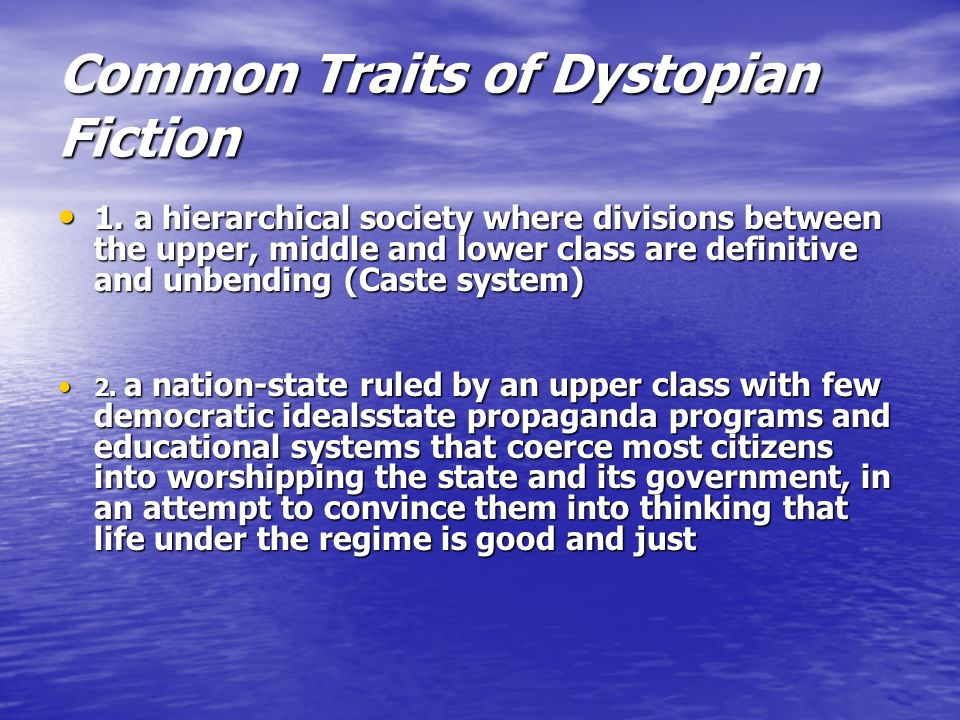 Common Traits of Dystopian Fiction

• 1. a hierarchical society where divisions between the upper, middle and lower class are definitive and unbending (Caste system)

• 2. a nation-state ruled by an upper class with few democratic idealsstate propaganda programs and educational systems that coerce most citizens into worshipping the state and its government, in an attempt to convince them into thinking that life under the regime is good and just